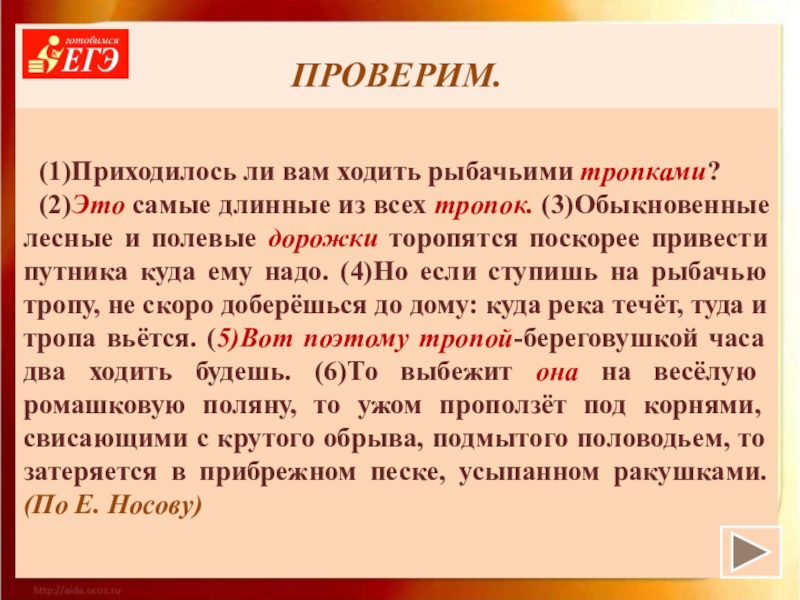 готовимся
ЕГЭ

ПРОВЕРИМ.

(1)Приходилось ли вам ходить рыбачьими тропками?

(2)Это самые длинные из всех тропок. (3)Обыкновенные лесные и полевые дорожки торопятся поскорее привести путника куда ему надо. (4)Но если ступишь на рыбачью тропу, не скоро доберёшься до дому: куда река течёт, туда и тропа вьётся. (5)Вот поэтому тропой-береговушкой часа два ходить будешь. (6)То выбежит она на весёлую ромашковую поляну, то ужом проползёт под корнями, свисающими с крутого обрыва, подмытого половодьем, то затеряется в прибрежном песке, усыпанном ракушками. (По Е. Носову)

http://aida.ucoz.ru